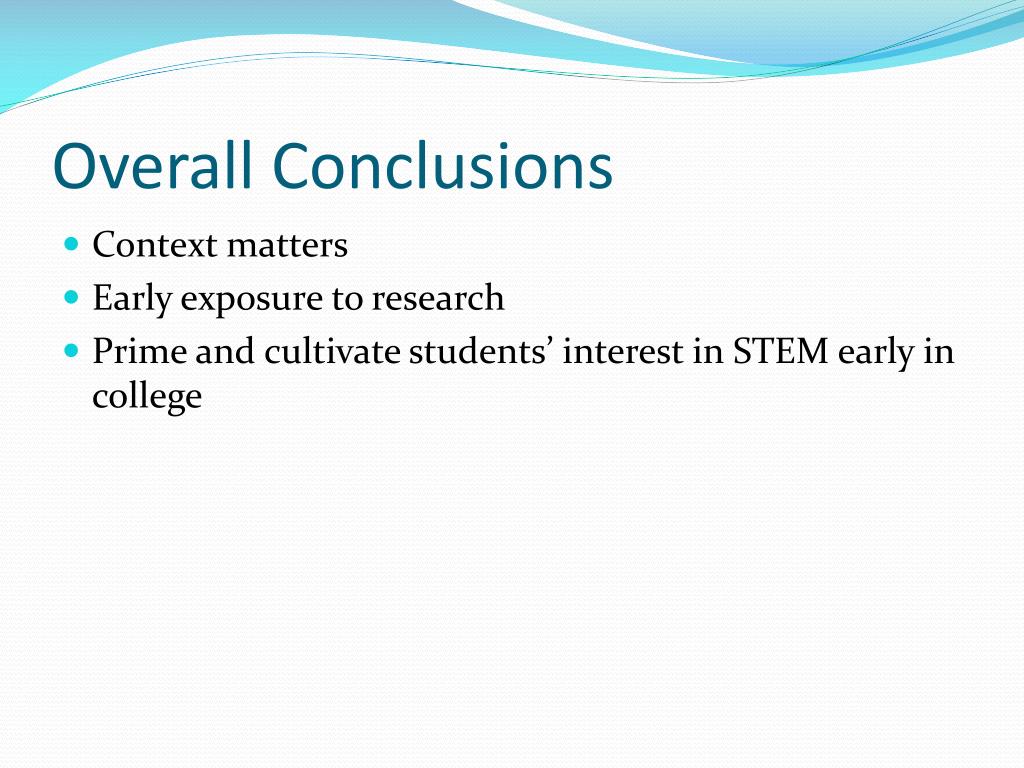 Overall Conclusions

- Context matters
- Early exposure to research
- Prime and cultivate students’ interest in STEM early in college